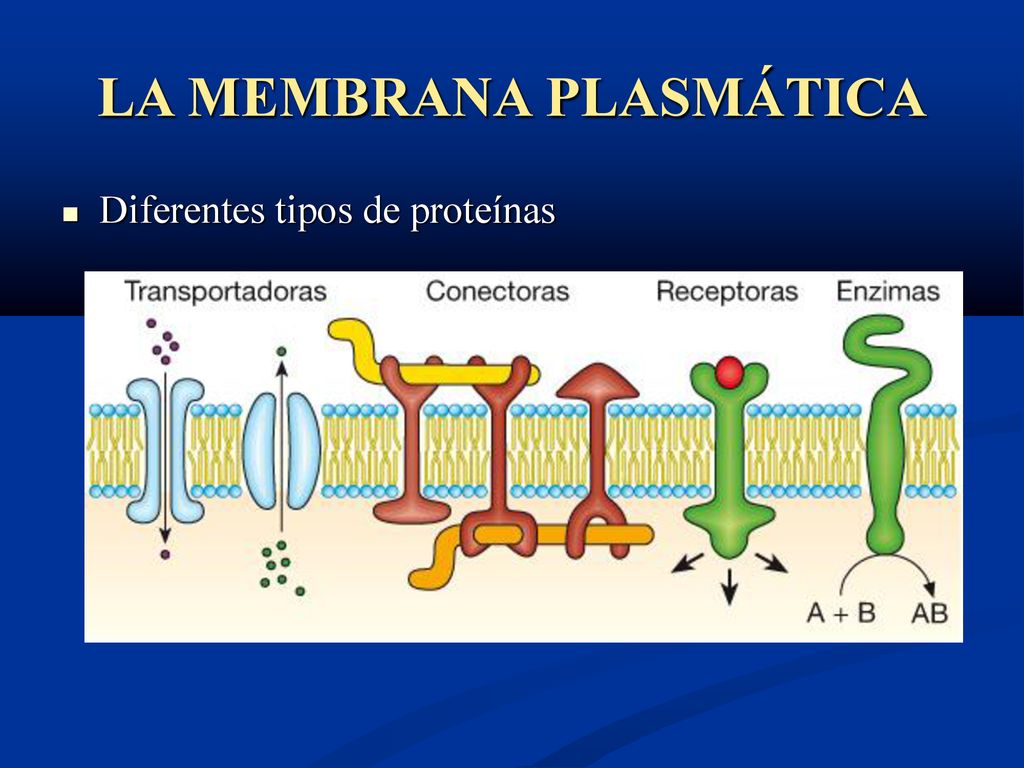 LA MEMBRANA PLASMÁTICA

Diferentes tipos de proteínas

Transportadoras Conectoras Receptoras Enzimas

A + B AB